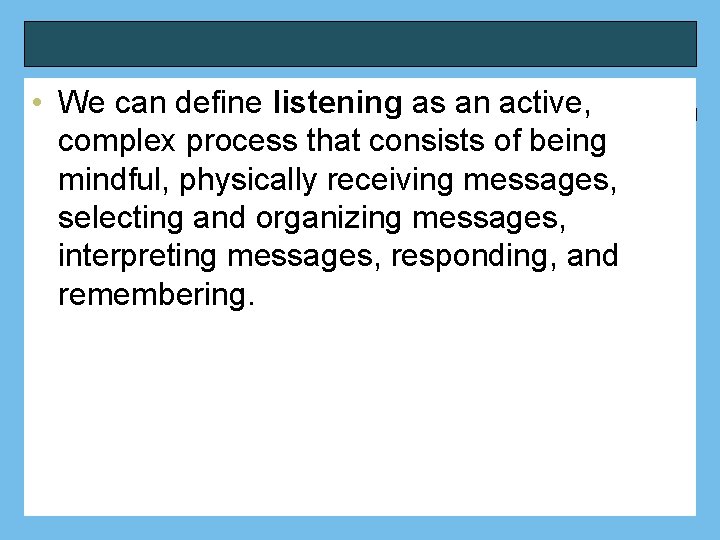 • We can define listening as an active, complex process that consists of being mindful, physically receiving messages, selecting and organizing messages, interpreting messages, responding, and remembering.